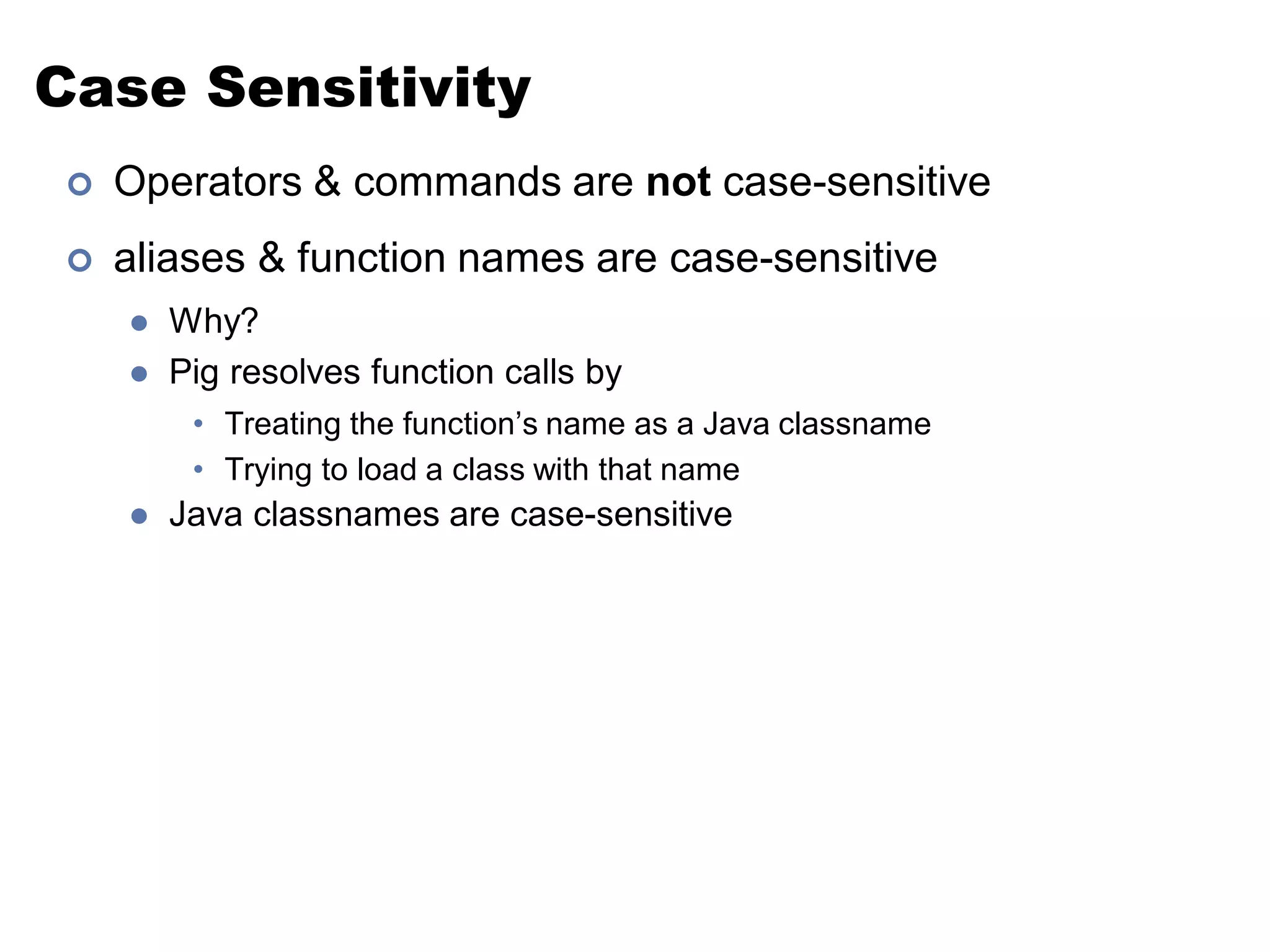 Case Sensitivity

Operators & commands are not case-sensitive

aliases & function names are case-sensitive

Why?

Pig resolves function calls by

Treating the function’s name as a Java classname

Trying to load a class with that name

Java classnames are case-sensitive